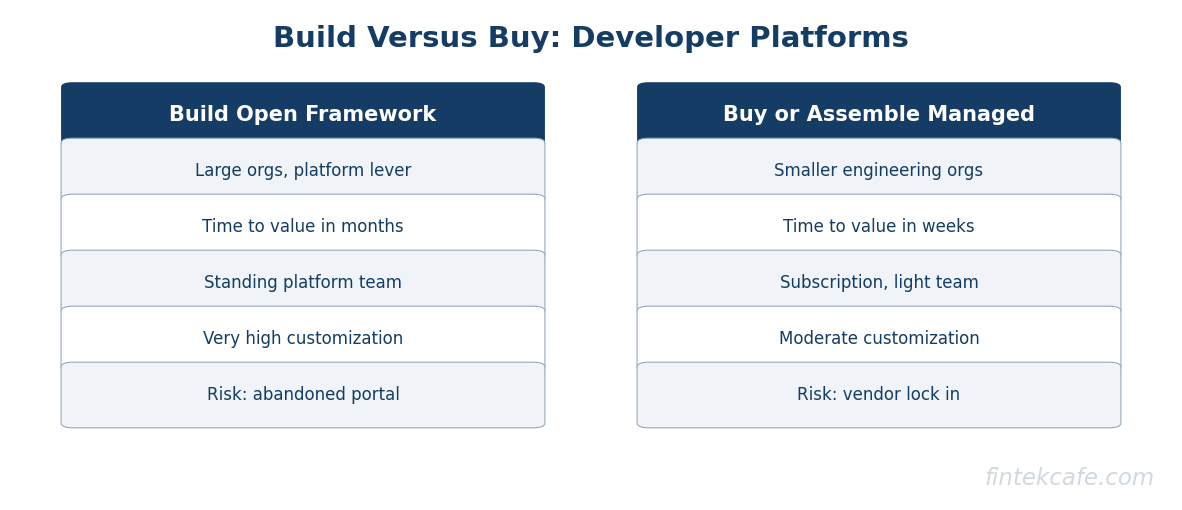 Build Versus Buy: Developer Platforms

Build Open Framework

Large orgs, platform lever

Time to value in months

Standing platform team

Very high customization

Risk: abandoned portal

Buy or Assemble Managed

Smaller engineering orgs

Time to value in weeks

Subscription, light team

Moderate customization

Risk: vendor lock in

fintekcafe.com